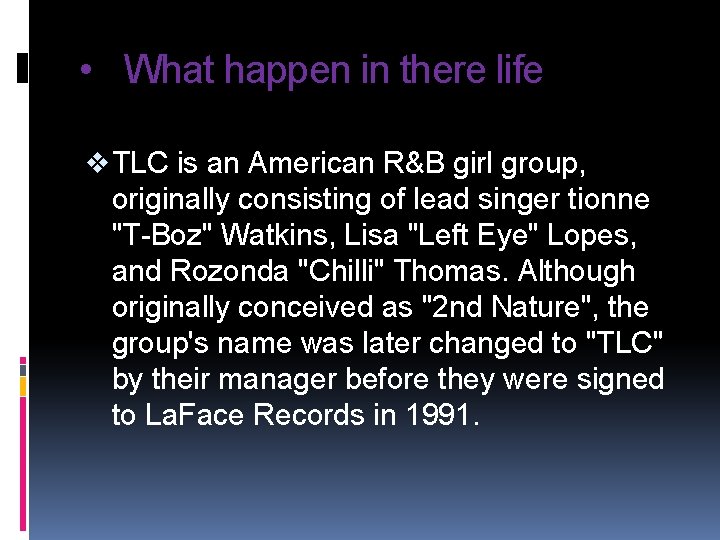 • What happen in there life

❖ TLC is an American R&B girl group, originally consisting of lead singer tionne "T-Boz" Watkins, Lisa "Left Eye" Lopes, and Rozonda "Chilli" Thomas. Although originally conceived as "2nd Nature", the group's name was later changed to "TLC" by their manager before they were signed to LaFace Records in 1991.